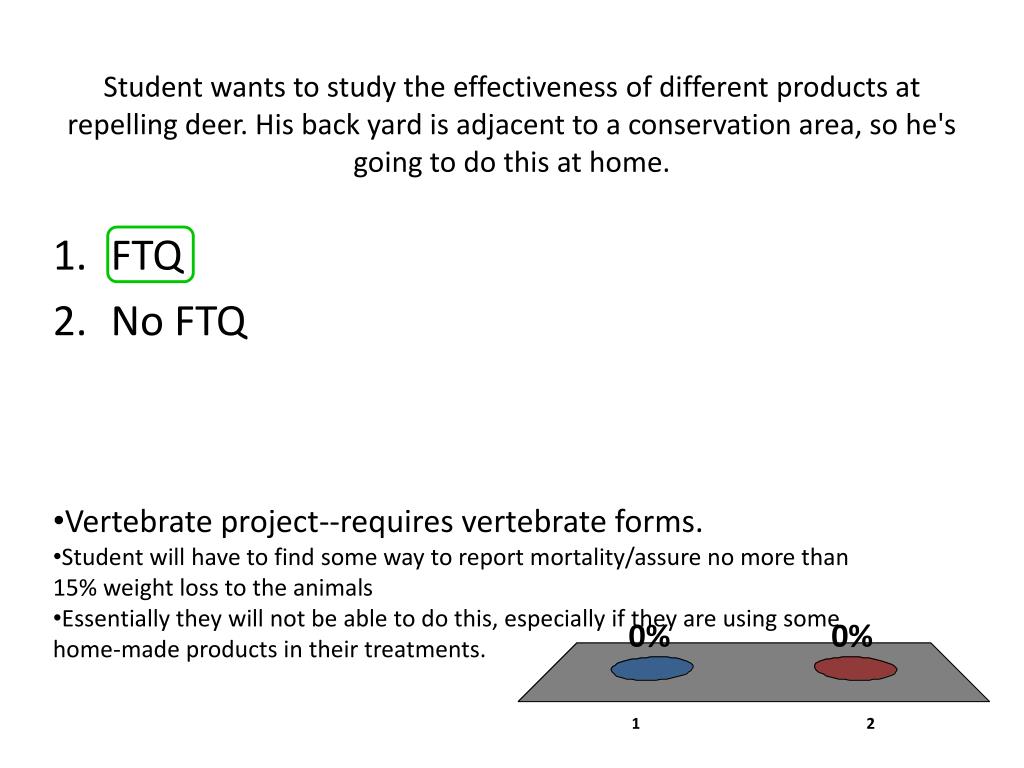 Student wants to study the effectiveness of different products at repelling deer. His back yard is adjacent to a conservation area, so he's going to do this at home.

1. FTQ
2. No FTQ

•Vertebrate project--requires vertebrate forms.
•Student will have to find some way to report mortality/assure no more than 15% weight loss to the animals
•Essentially they will not be able to do this, especially if they are using some home-made products in their treatments.

0%
0%
1
2